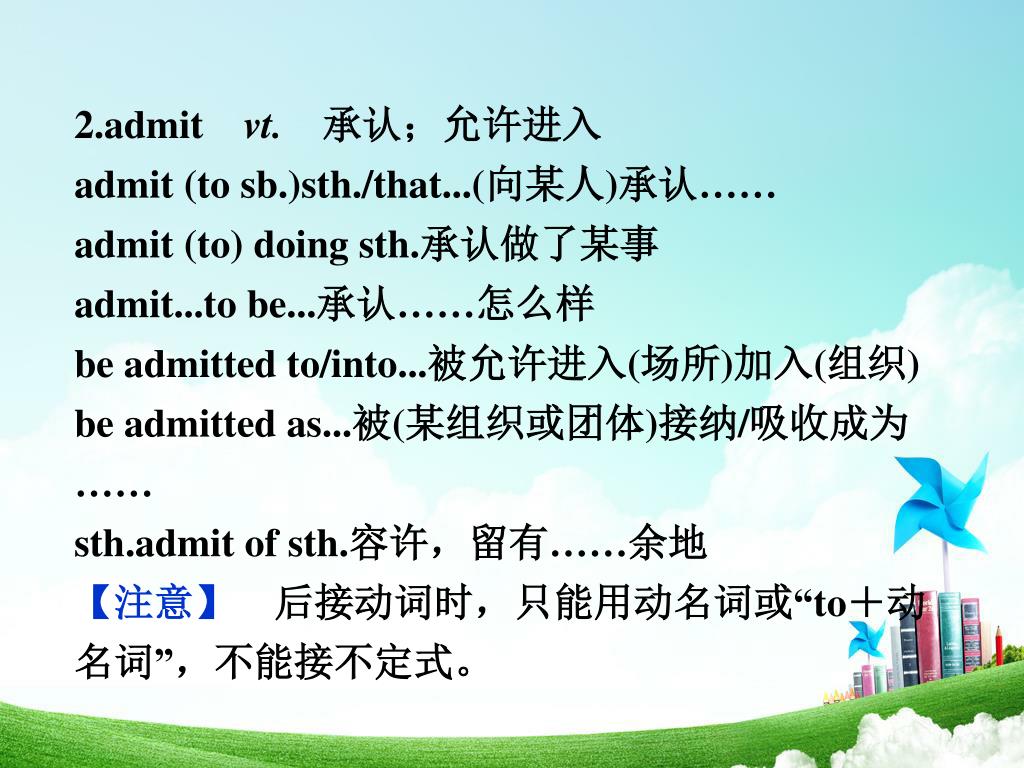 2.admit　vt.　承认；允许进入
admit (to sb.)sth./that...(向某人)承认……
admit (to) doing sth.承认做了某事
admit...to be...承认……怎么样
be admitted to/into...被允许进入(场所)加入(组织)
be admitted as...被(某组织或团体)接纳/吸收成为……
sth.admit of sth.容许，留有……余地
【注意】　后接动词时，只能用动名词或“to＋动名词”，不能接不定式。